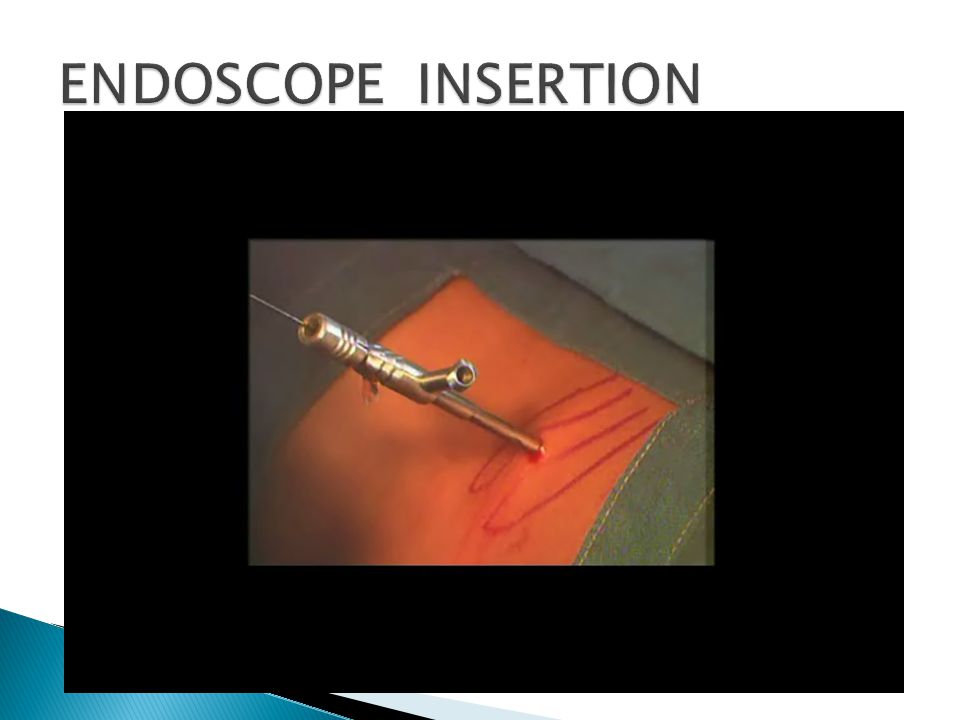 ENDOSCOPE INSERTION